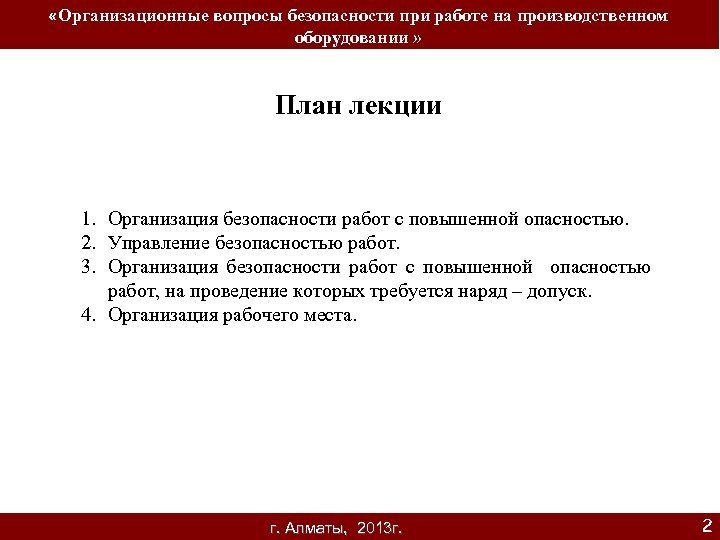 «Организационные вопросы безопасности при работе на производственном оборудовании »

План лекции

1. Организация безопасности работ с повышенной опасностью.
2. Управление безопасностью работ.
3. Организация безопасности работ с повышенной опасностью работ, на проведение которых требуется наряд – допуск.
4. Организация рабочего места.

г. Алматы, 2013г.

2